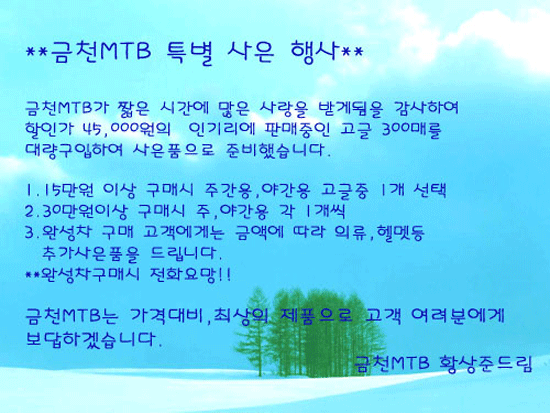 **금천MTB 특별 사은 행사**

금천MTB가 짧은 시간에 많은 사랑을 받게됨을 감사하여 할인가 45,000원의 인기리에 판매중인 고글 300매를 대량구입하여 사은품으로 준비했습니다.

1.15만원 이상 구매시 주간용,야간용 고글중 1개 선택
2.30만원이상 구매시 주,야간용 각 1개씩
3.완성차 구매 고객에게는 금액에 따라 의류,헬멧등 추가사은품을 드립니다.
**완성차구매시 전화요망!!

금천MTB는 가격대비,최상의 제품으로 고객 여려분에게 보답하겠습니다.

금천MTB 황상준드림